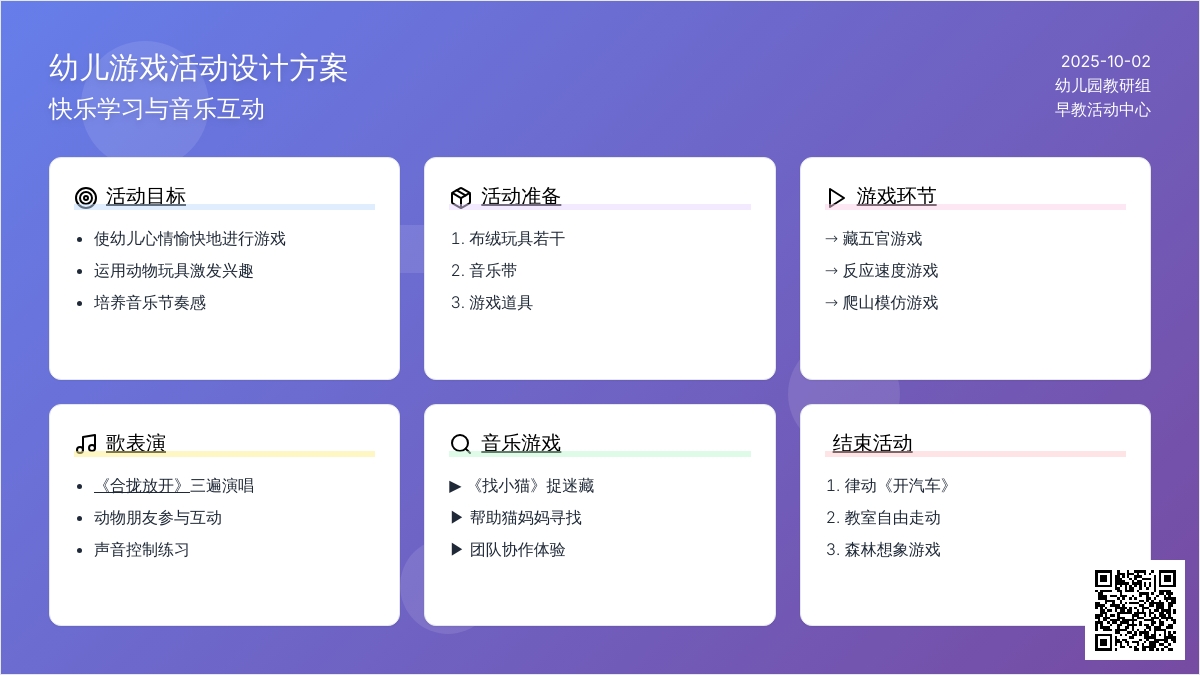 幼儿游戏活动设计方案
快乐学习与音乐互动

2025-10-02
幼儿园教研组
早教活动中心

活动目标
- 使幼儿心情愉快地进行游戏
- 运用动物玩具激发兴趣
- 培养音乐节奏感

活动准备
1. 布绒玩具若干
2. 音乐带
3. 游戏道具

游戏环节
→ 藏五官游戏
→ 反应速度游戏
→ 爬山模仿游戏

歌表演
- 《合拢放开》三遍演唱
- 动物朋友参与互动
- 声音控制练习

音乐游戏
▶ 《找小猫》捉迷藏
▶ 帮助猫妈妈寻找
▶ 团队协作体验

结束活动
1. 律动《开汽车》
2. 教室自由走动
3. 森林想象游戏